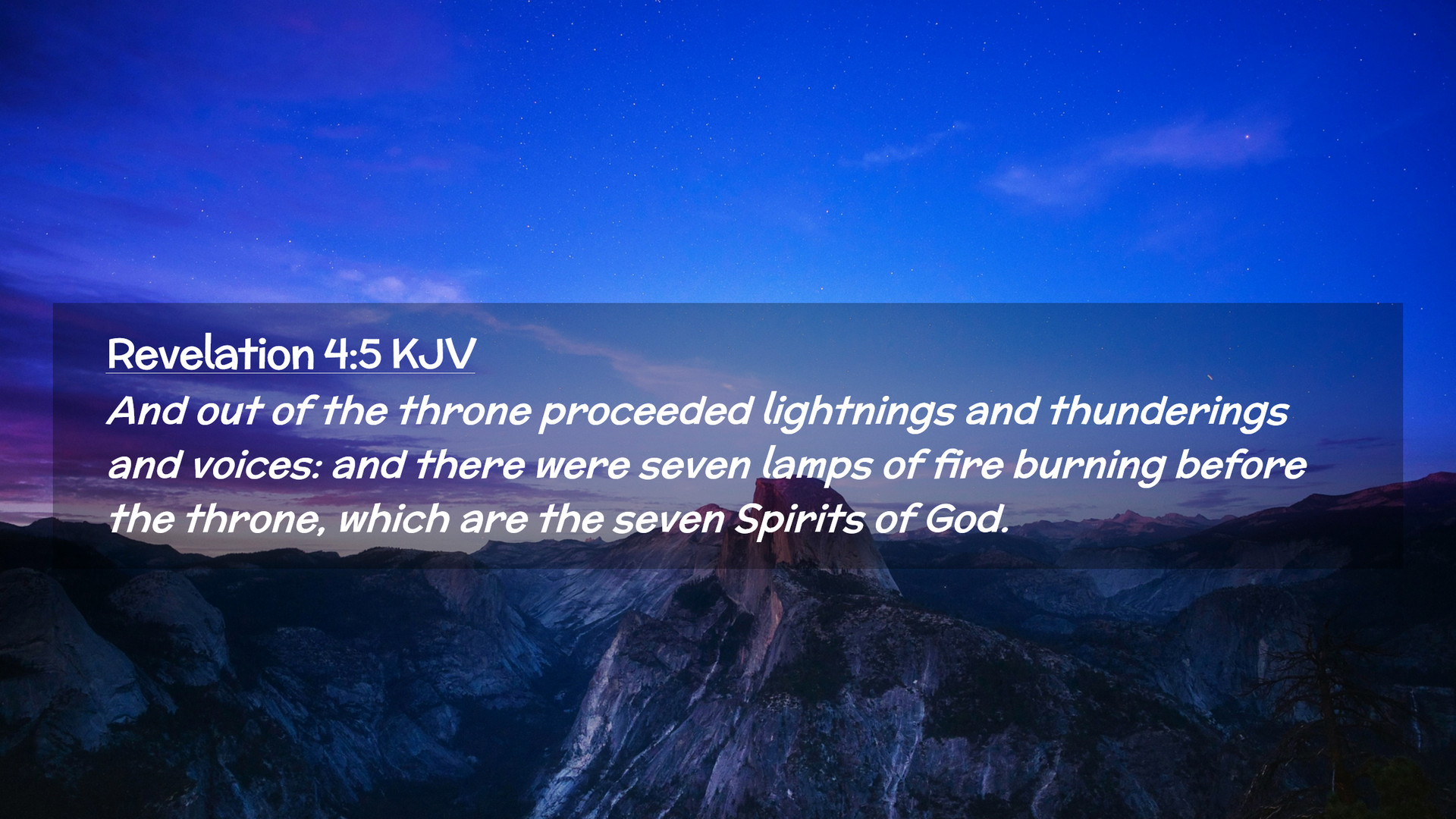 Revelation 4:5 KJV

And out of the throne proceeded lightnings and thunderings and voices: and there were seven lamps of fire burning before the throne, which are the seven Spirits of God.